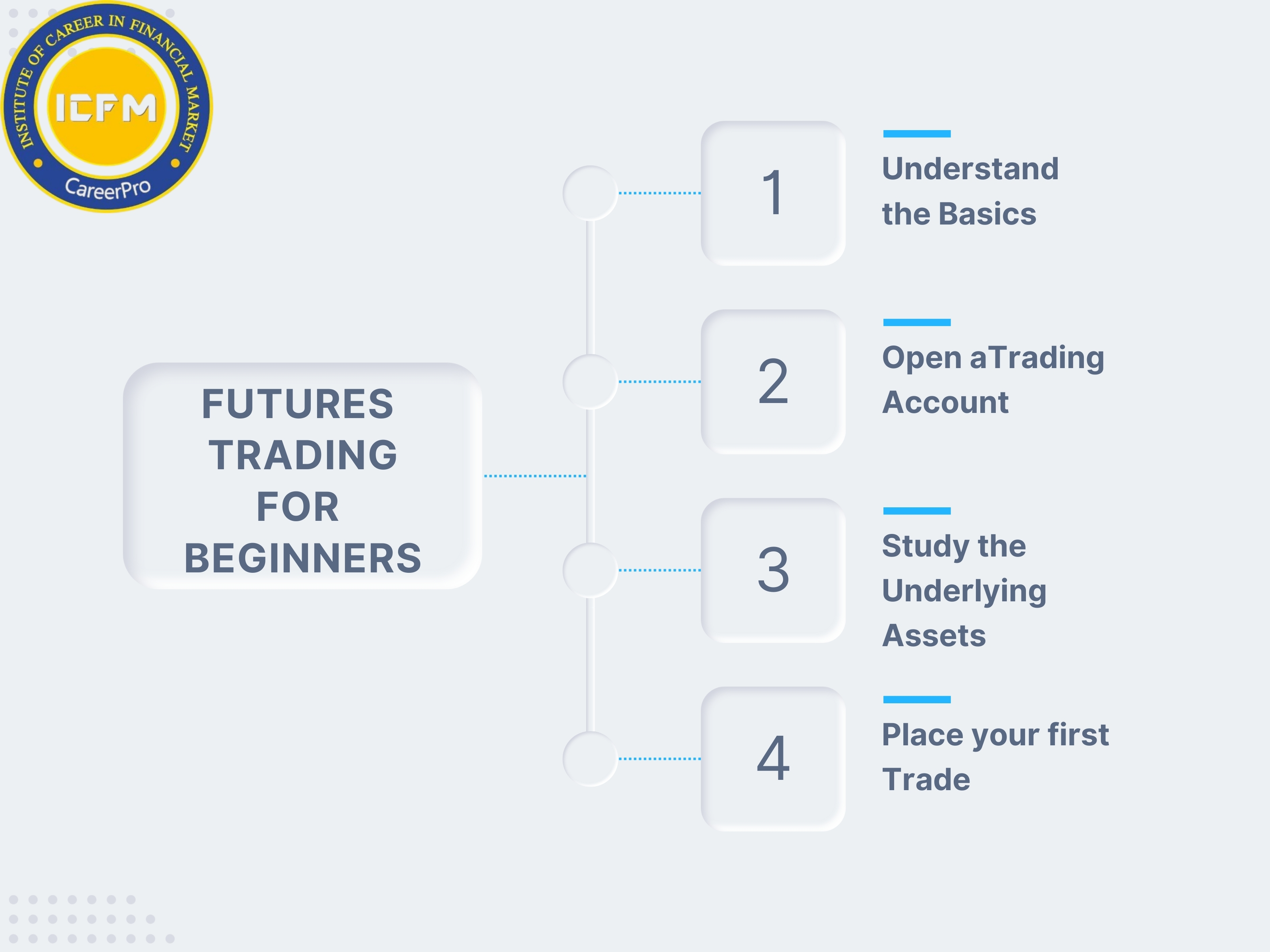 INSTITUTE OF CAREER IN FINANCIAL MARKET
ICFM
CareerPro

FUTURES TRADING FOR BEGINNERS

1
Understand the Basics

2
Open aTrading Account

3
Study the Underlying Assets

4
Place your first Trade